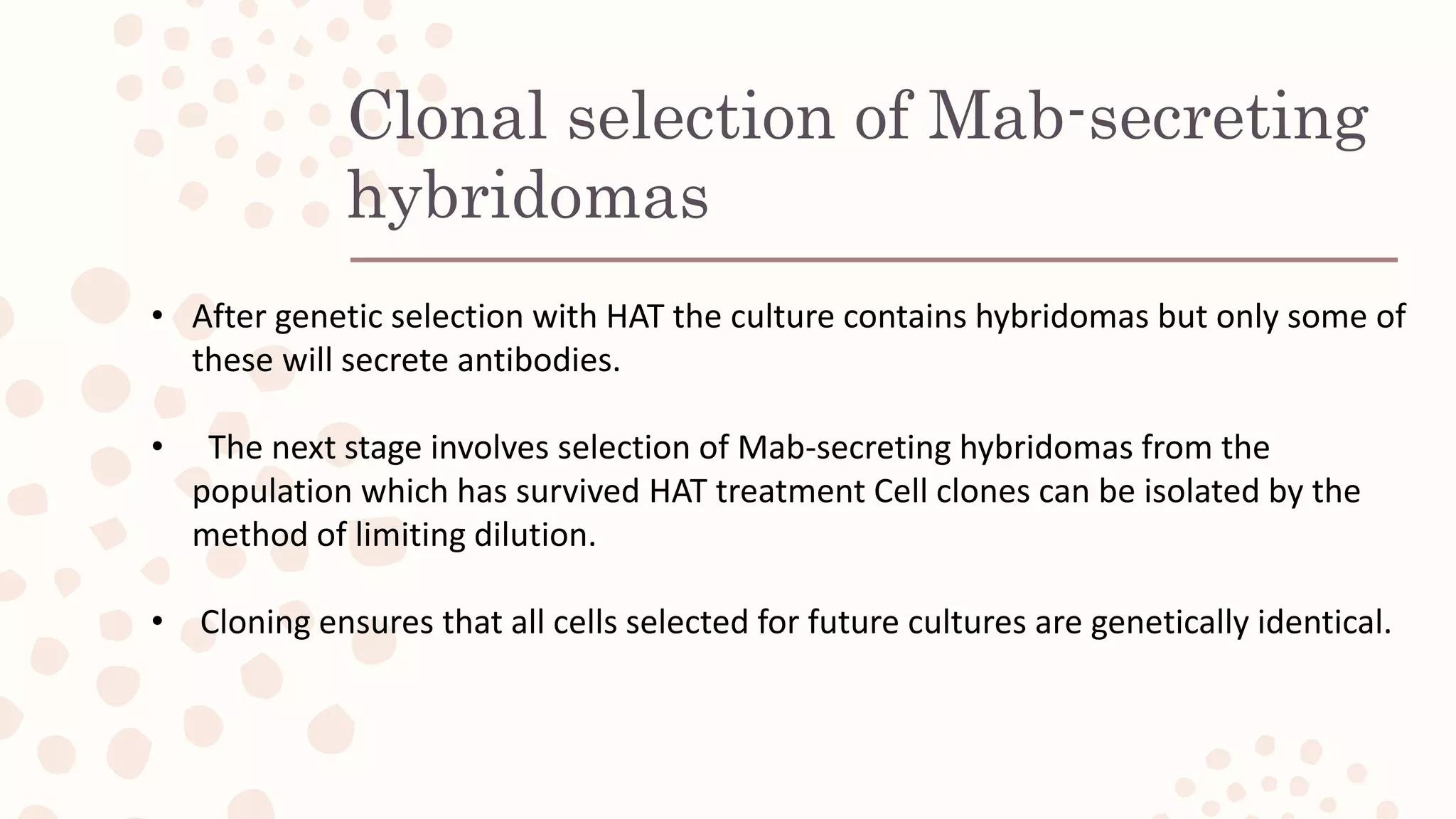 Clonal selection of Mab-secreting hybridomas

• After genetic selection with HAT the culture contains hybridomas but only some of these will secrete antibodies.

• The next stage involves selection of Mab-secreting hybridomas from the population which has survived HAT treatment Cell clones can be isolated by the method of limiting dilution.

• Cloning ensures that all cells selected for future cultures are genetically identical.